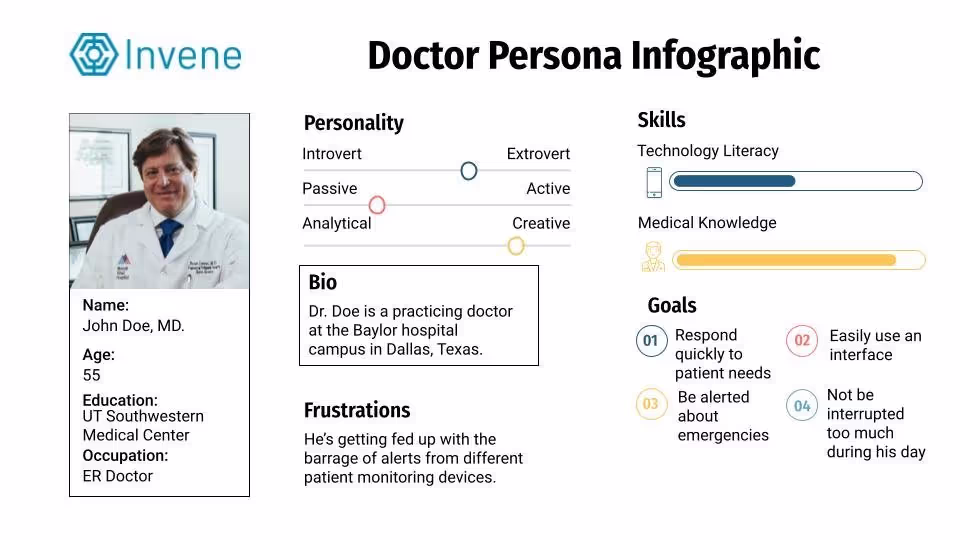 Invene

Doctor Persona Infographic

Name:
John Doe, MD.

Age:
55

Education:
UT Southwestern Medical Center

Occupation:
ER Doctor

Personality

Introvert Extrovert

Passive Active

Analytical Creative

Bio

Dr. Doe is a practicing doctor at the Baylor hospital campus in Dallas, Texas.

Frustrations

He's getting fed up with the barrage of alerts from different patient monitoring devices.

Skills

Technology Literacy

Medical Knowledge

Goals

01 Respond quickly to patient needs

02 Easily use an interface

03 Be alerted about emergencies

04 Not be interrupted too much during his day